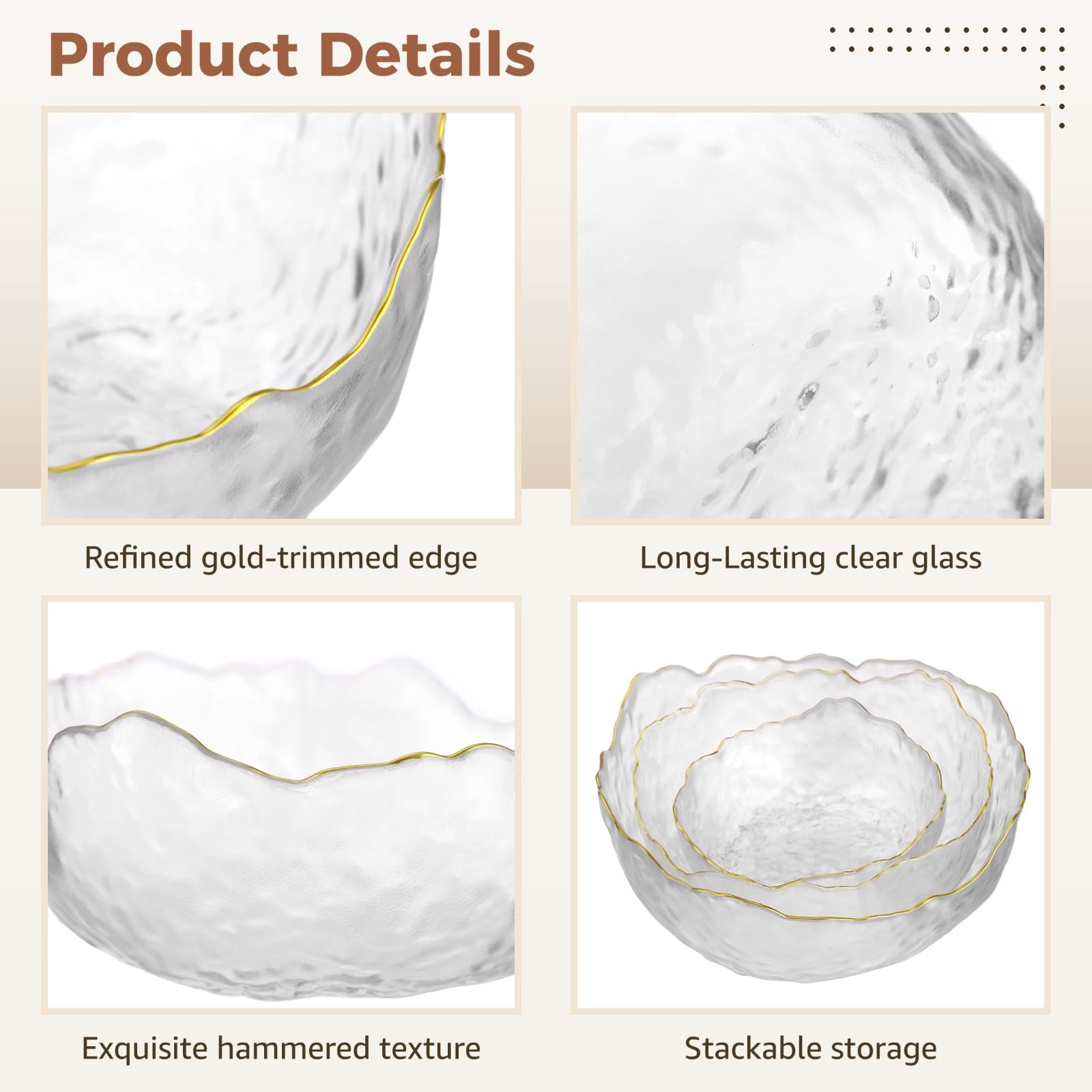 Product Details

Refined gold-trimmed edge

Long-Lasting clear glass

Exquisite hammered texture

Stackable storage